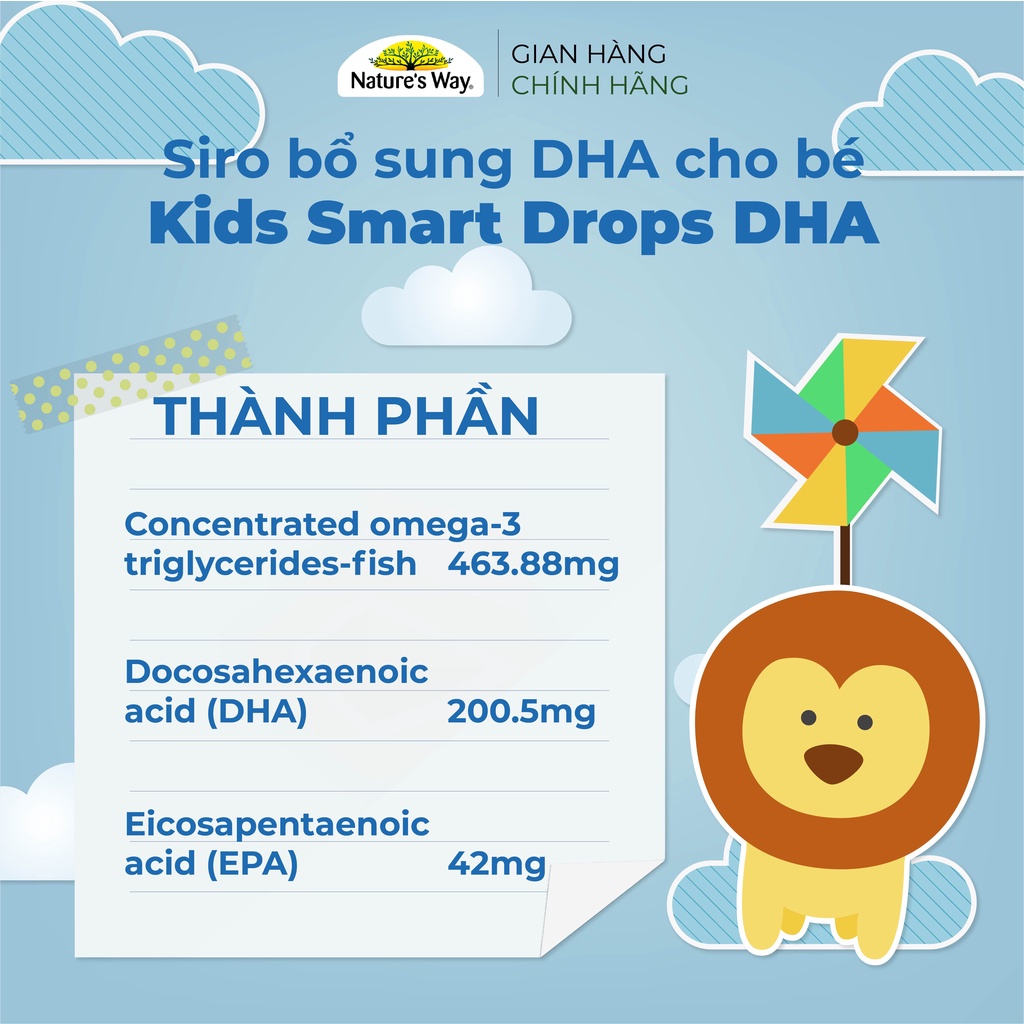 Nature's Way.

GIAN HÀNG
CHÍNH HÃNG

Siro bổ sung DHA cho bé
Kids Smart Drops DHA

THÀNH PHẦN

Concentrated omega-3 triglycerides-fish 463.88mg

Docosahexaenoic acid (DHA) 200.5mg

Eicosapentaenoic acid (EPA) 42mg